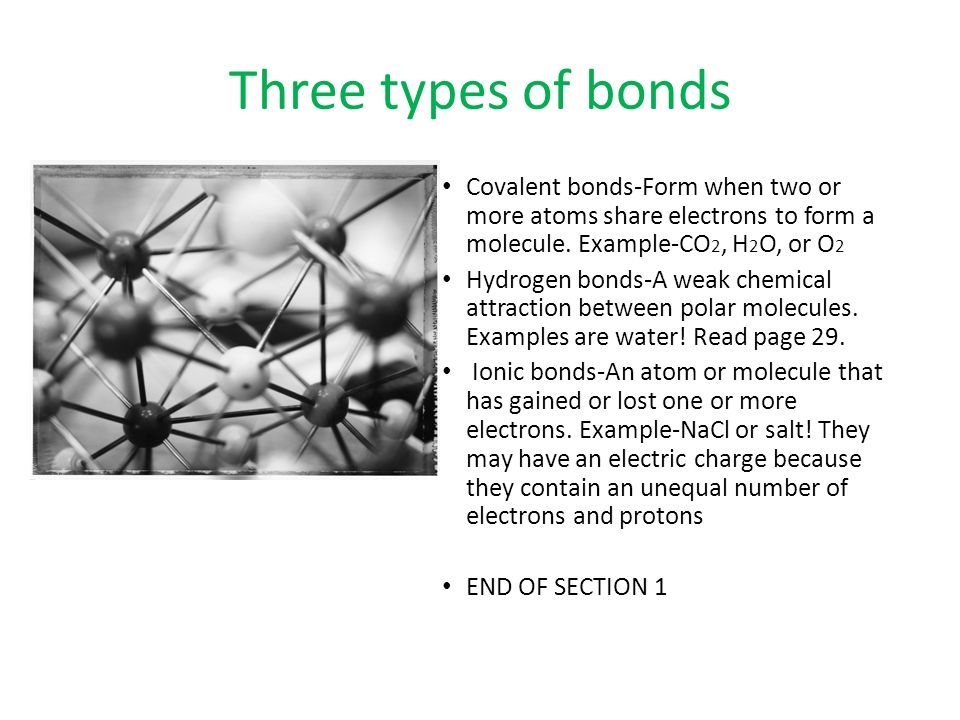 Three types of bonds

• Covalent bonds-Form when two or more atoms share electrons to form a molecule. Example-$CO_2$, $H_2O$, or $O_2$

• Hydrogen bonds-A weak chemical attraction between polar molecules. Examples are water! Read page 29.

• Ionic bonds-An atom or molecule that has gained or lost one or more electrons. Example-NaCl or salt! They may have an electric charge because they contain an unequal number of electrons and protons

• END OF SECTION 1